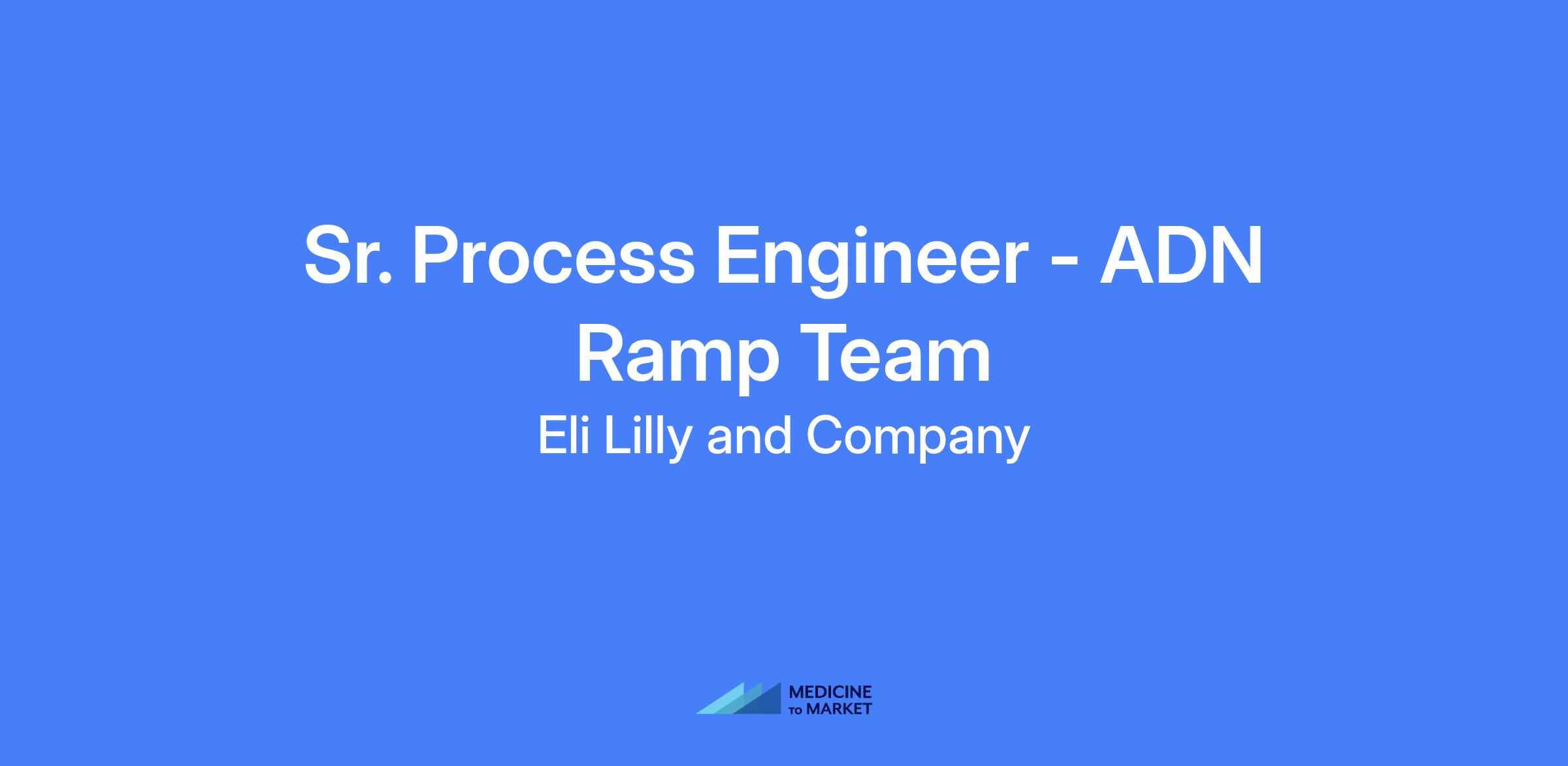 Sr. Process Engineer - ADN Ramp Team

Eli Lilly and Company

MEDICINE TO MARKET